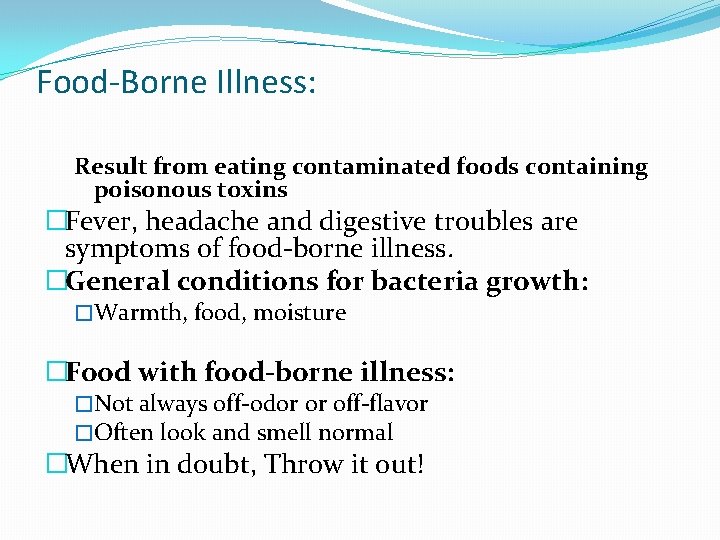 Food-Borne Illness:

Result from eating contaminated foods containing poisonous toxins

□Fever, headache and digestive troubles are symptoms of food-borne illness.

□General conditions for bacteria growth:

□Warmth, food, moisture

□Food with food-borne illness:

□Not always off-odor or off-flavor

□Often look and smell normal

□When in doubt, Throw it out!